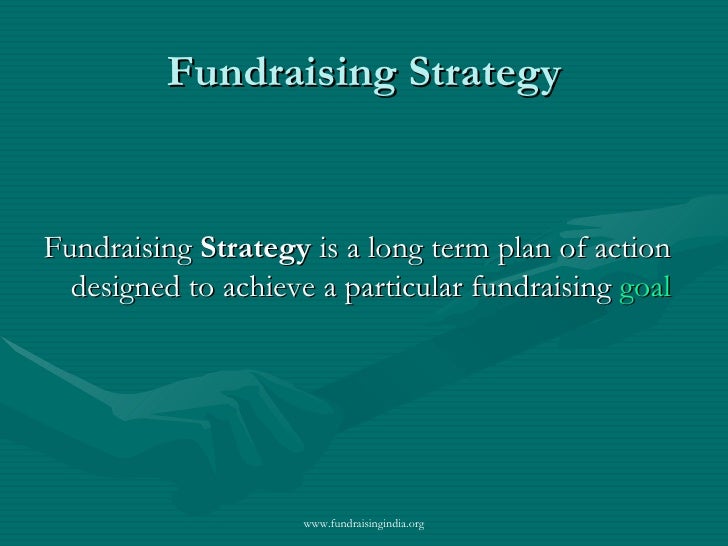 Fundraising Strategy

Fundraising Strategy is a long term plan of action designed to achieve a particular fundraising goal

www.fundraisingindia.org